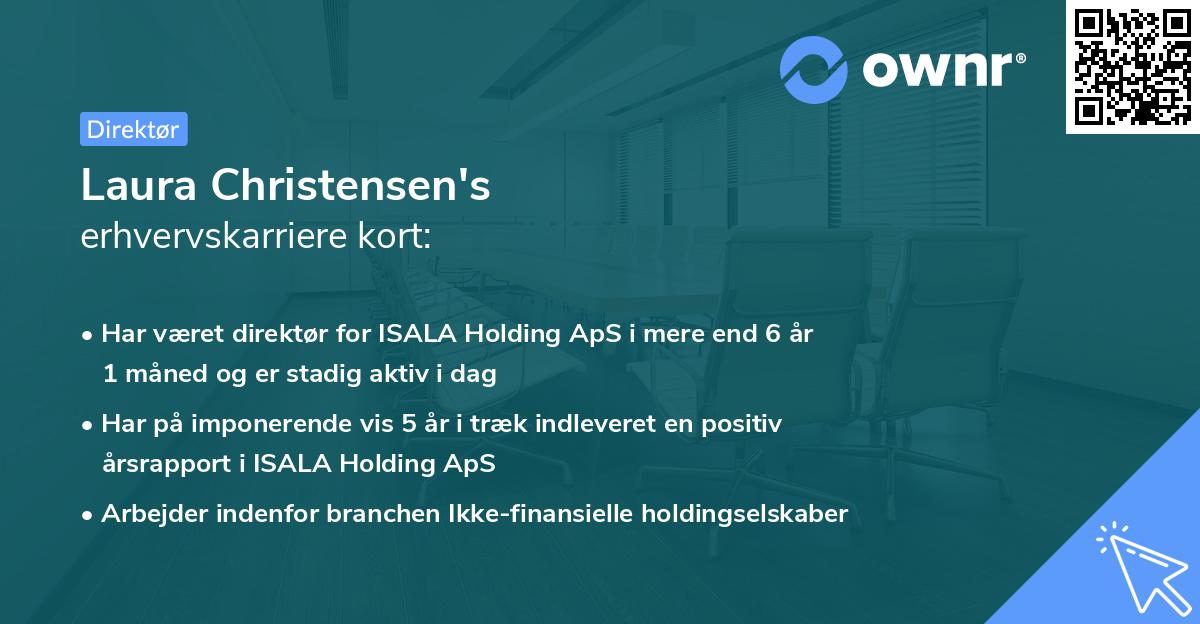 ownr®

Direktør

Laura Christensen's
erhvervskarriere kort:

• Har været direktør for ISALA Holding ApS i mere end 6 år 1 måned og er stadig aktiv i dag

• Har på imponerende vis 5 år i træk indleveret en positiv årsrapport i ISALA Holding ApS

• Arbejder indenfor branchen Ikke-finansielle holdingselskaber